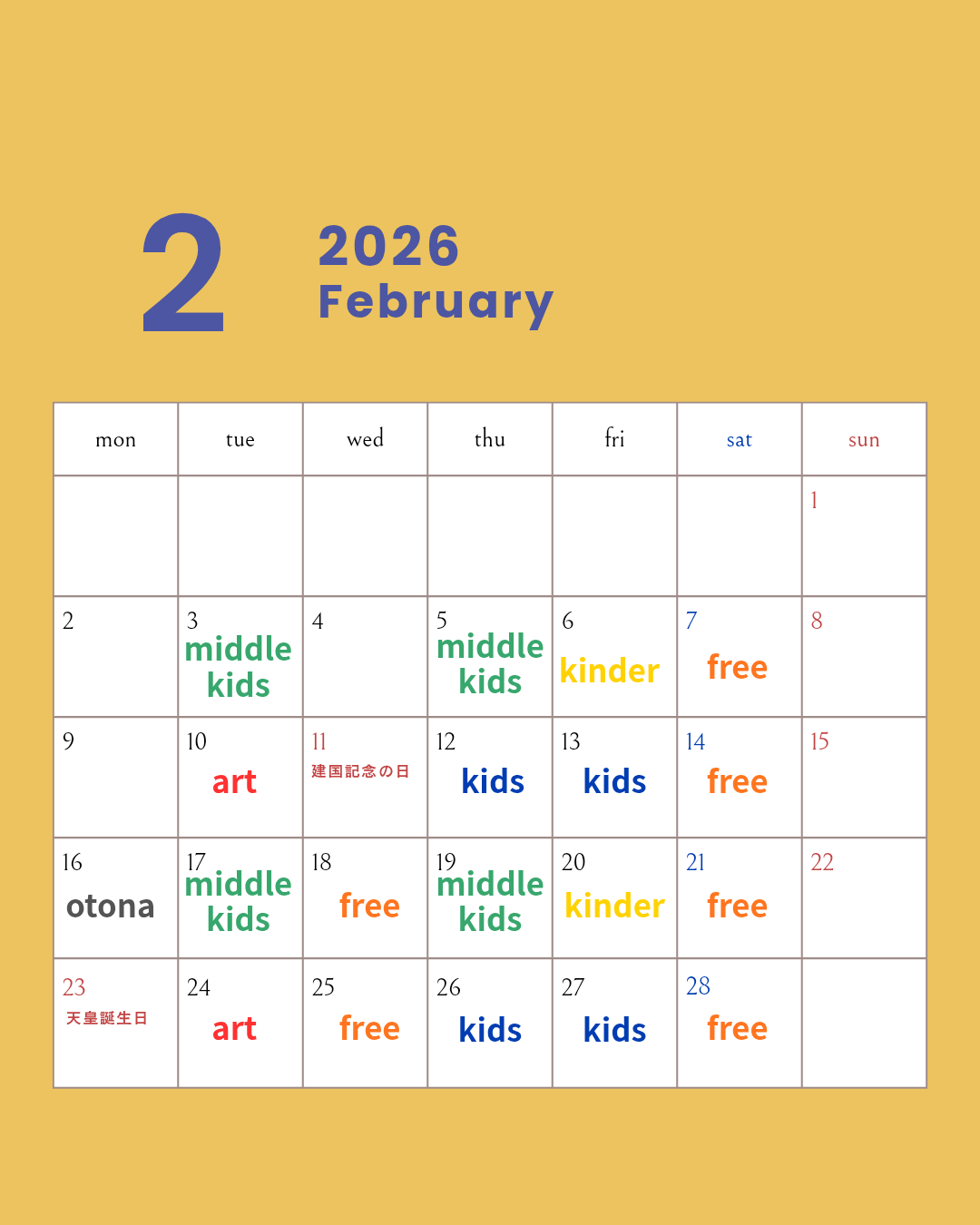 2

2026
February

| mon | tue | wed | thu | fri | sat | sun |
|---|---|---|---|---|---|---|
| | | | | | | 1 |
| 2 | 3 middle kids | 4 | 5 middle kids | 6 kinder | 7 free | 8 |
| 9 | 10 art | 11 建国記念の日 | 12 kids | 13 kids | 14 free | 15 |
| 16 otona | 17 middle kids | 18 free | 19 middle kids | 20 kinder | 21 free | 22 |
| 23 天皇誕生日 | 24 art | 25 free | 26 kids | 27 kids | 28 free | |